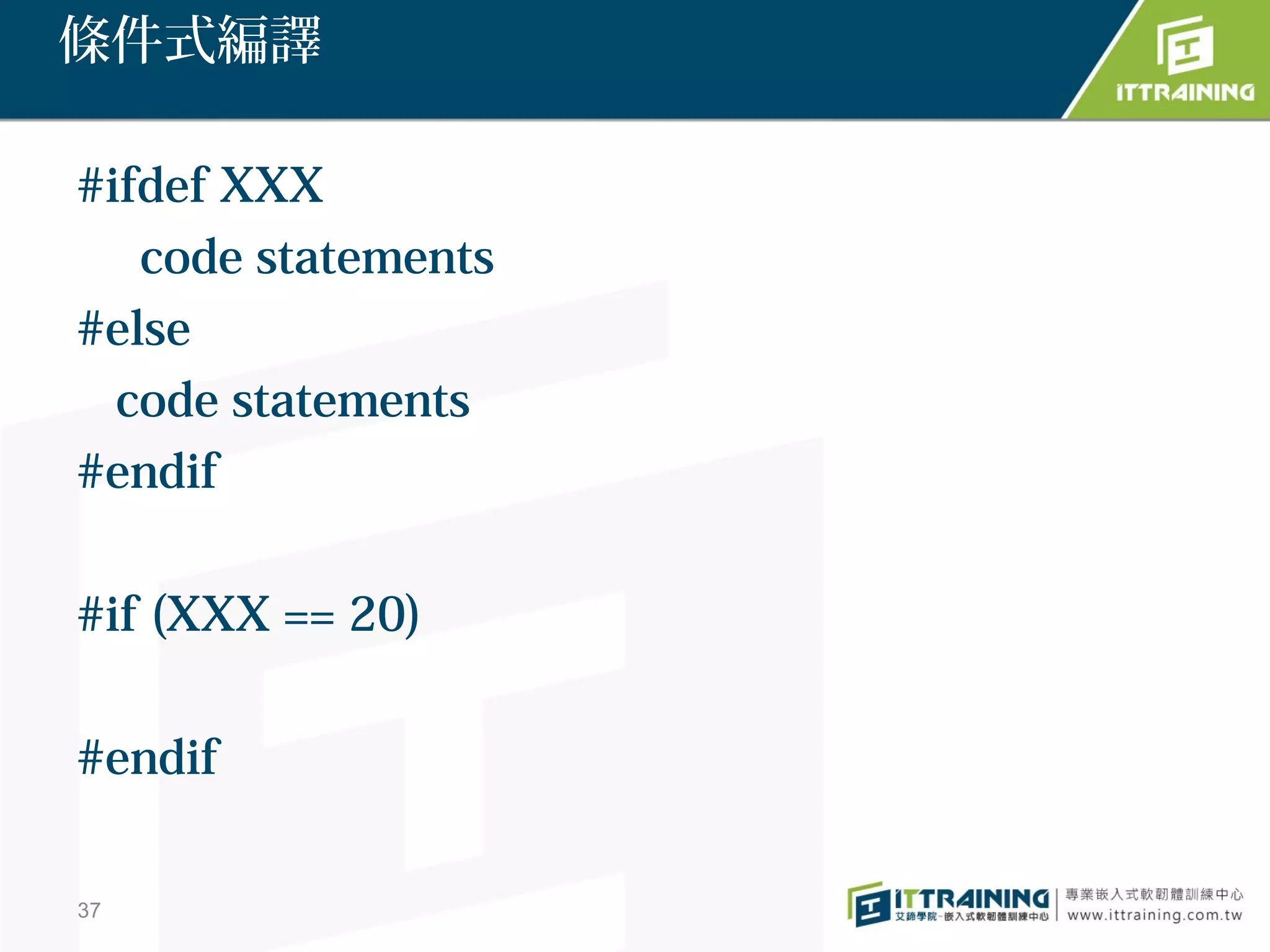 條件式編譯

ITTRAINING

#ifdef XXX

code statements

#else

code statements

#endif

#if (XXX == 20)

#endif

37

ITTRAINING
艾鍗學院-嵌入式軟韌體訓練中心
專業嵌入式軟韌體訓練中心
www.ittraining.com.tw